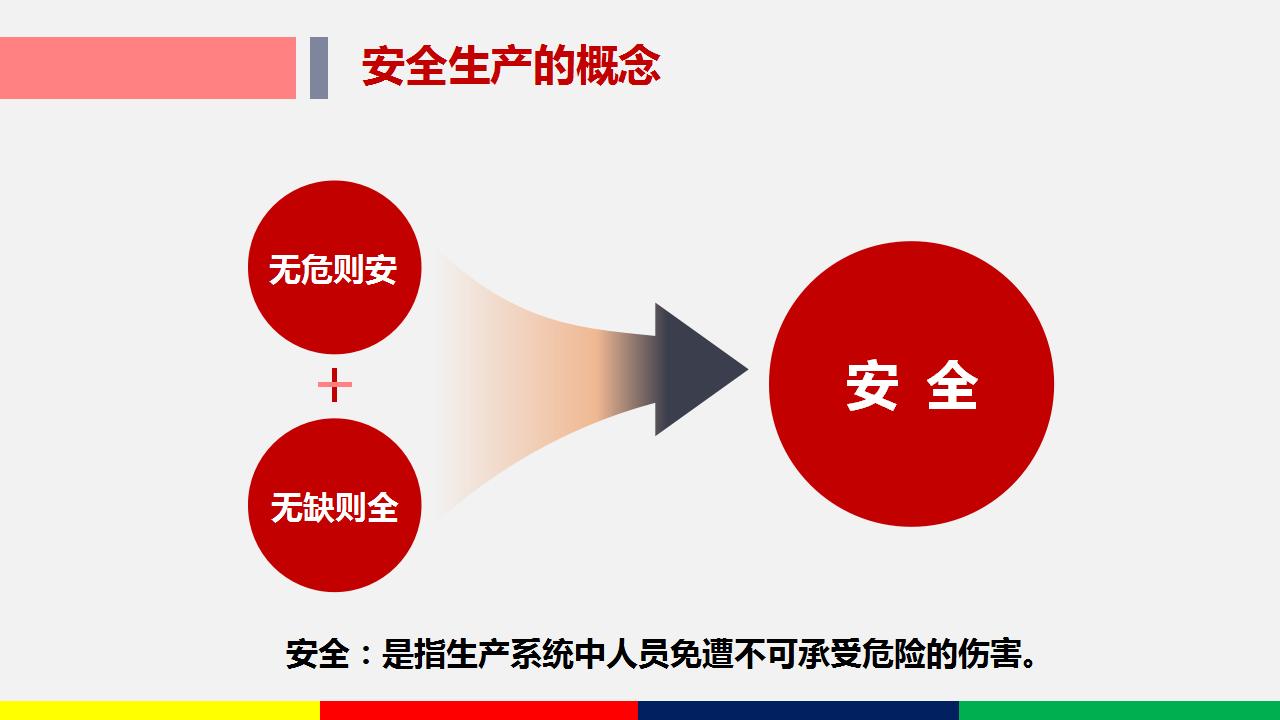 安全生产的概念

无危则安

+

无缺则全

安 全

安全：是指生产系统中人员免遭不可承受危险的伤害。